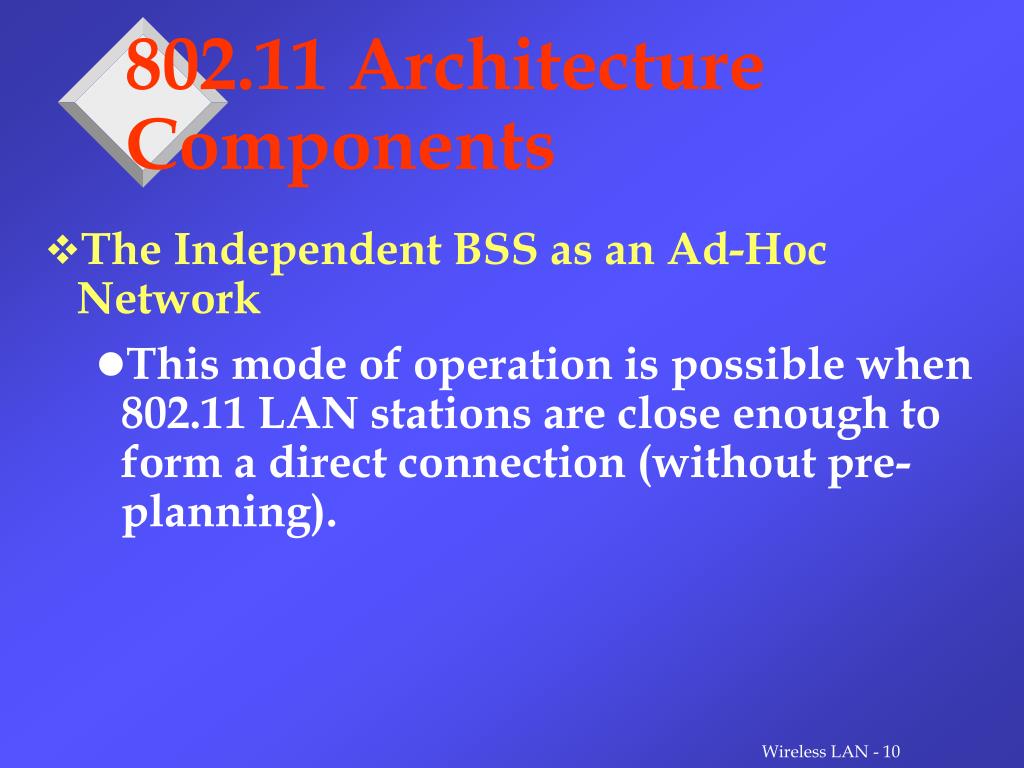 802.11 Architecture Components

❖The Independent BSS as an Ad-Hoc Network

●This mode of operation is possible when 802.11 LAN stations are close enough to form a direct connection (without pre-planning).

Wireless LAN - 10